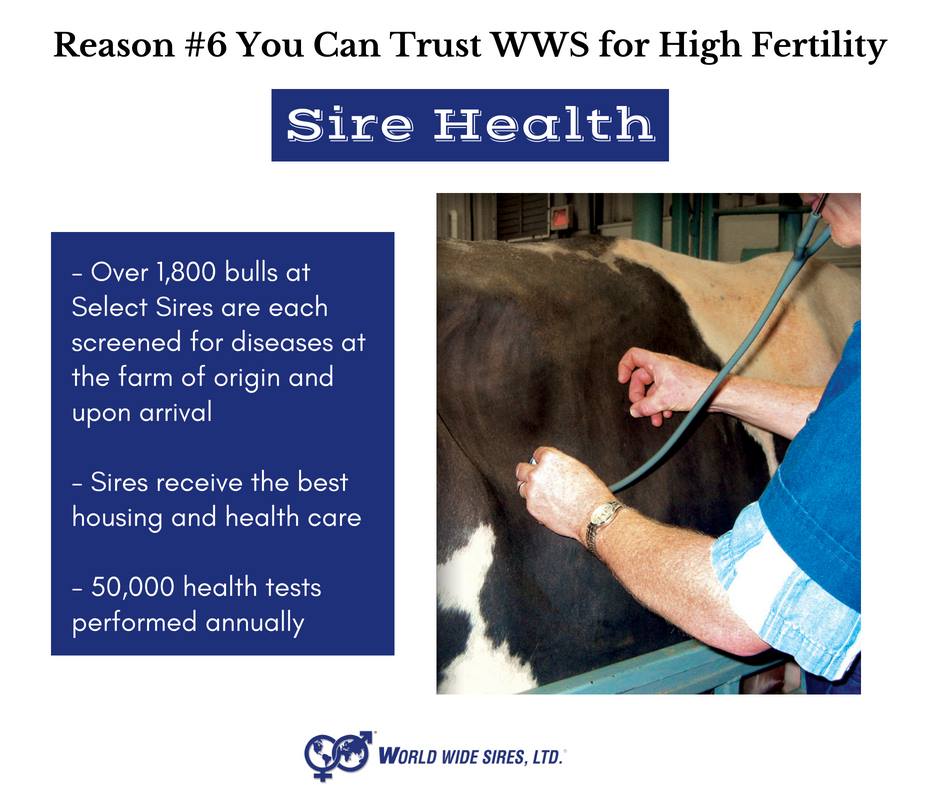 Reason #6 You Can Trust WWS for High Fertility

Sire Health

- Over 1,800 bulls at Select Sires are each screened for diseases at the farm of origin and upon arrival

- Sires receive the best housing and health care

- 50,000 health tests performed annually

WORLD WIDE SIRES, LTD.